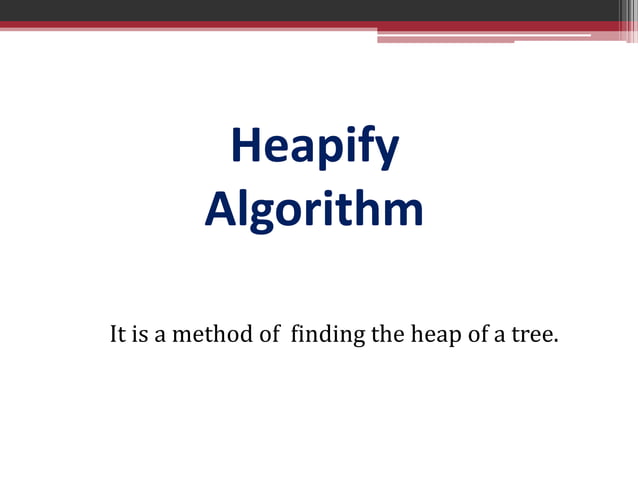 Heapify Algorithm

It is a method of finding the heap of a tree.